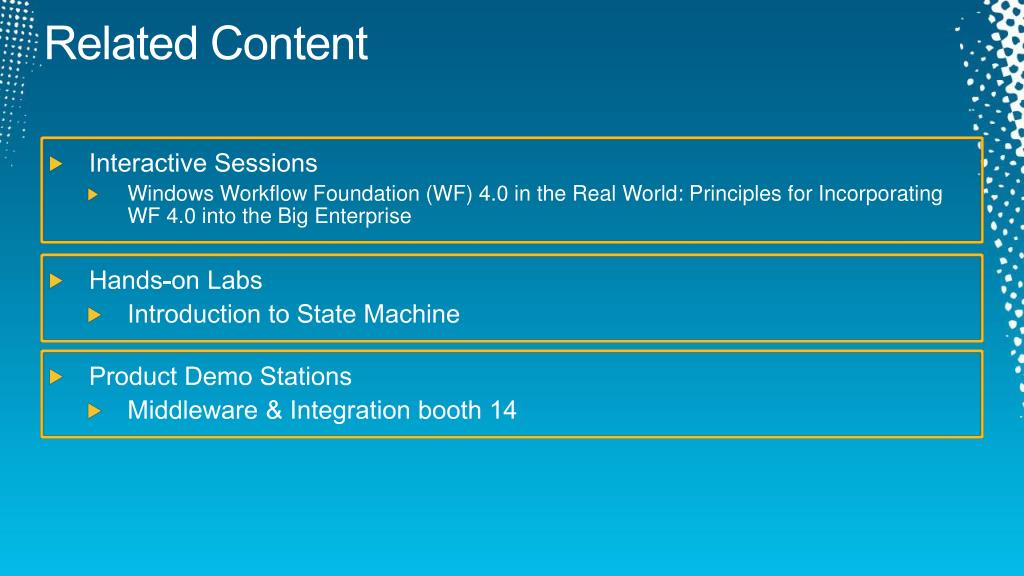 Related Content

Interactive Sessions

Windows Workflow Foundation (WF) 4.0 in the Real World: Principles for Incorporating WF 4.0 into the Big Enterprise

Hands-on Labs

Introduction to State Machine

Product Demo Stations

Middleware & Integration booth 14